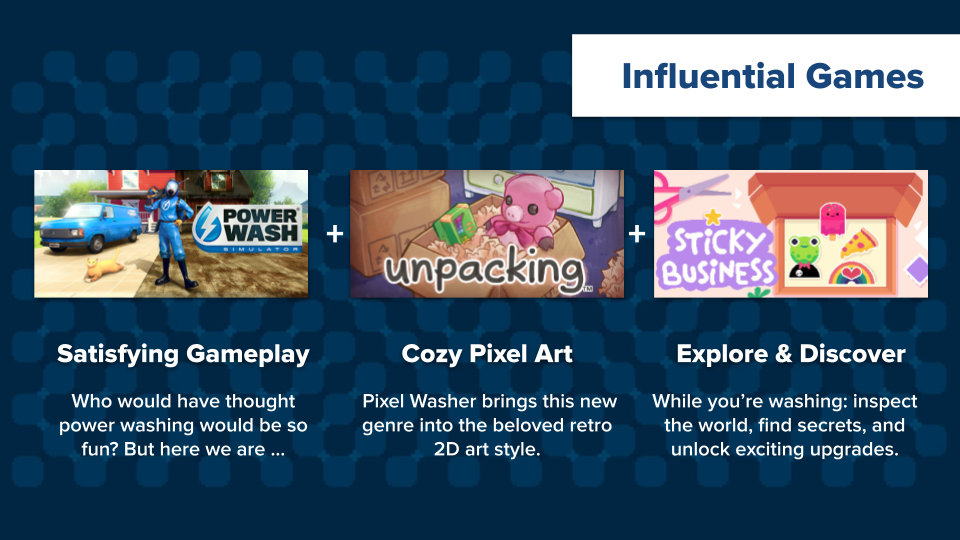 Influential Games

POWER WASH SIMULATOR

+

unpacking™

+

STICKY BUSINESS

Satisfying Gameplay

Who would have thought power washing would be so fun? But here we are ...

Cozy Pixel Art

Pixel Washer brings this new genre into the beloved retro 2D art style.

Explore & Discover

While you're washing: inspect the world, find secrets, and unlock exciting upgrades.